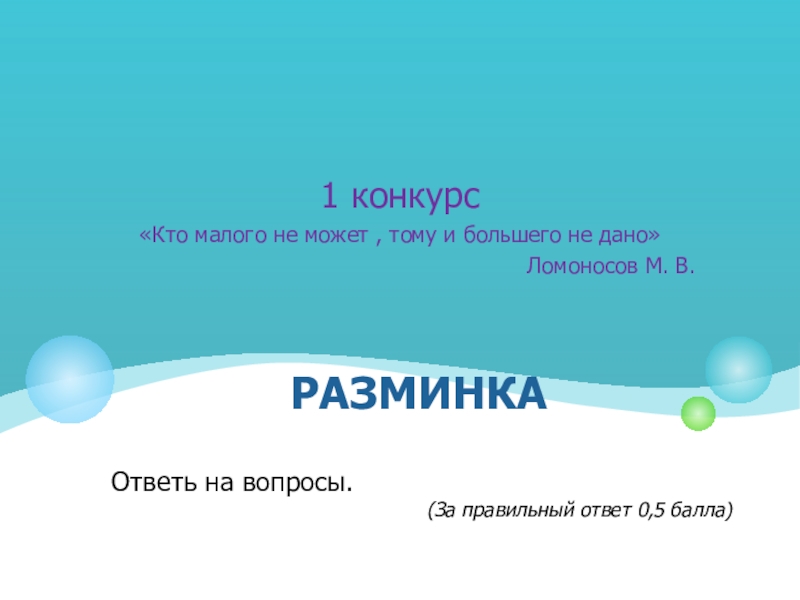 1 конкурс

«Кто малого не может , тому и большего не дано»

Ломоносов М. В.

РАЗМИНКА

Ответь на вопросы.

(За правильный ответ 0,5 балла)